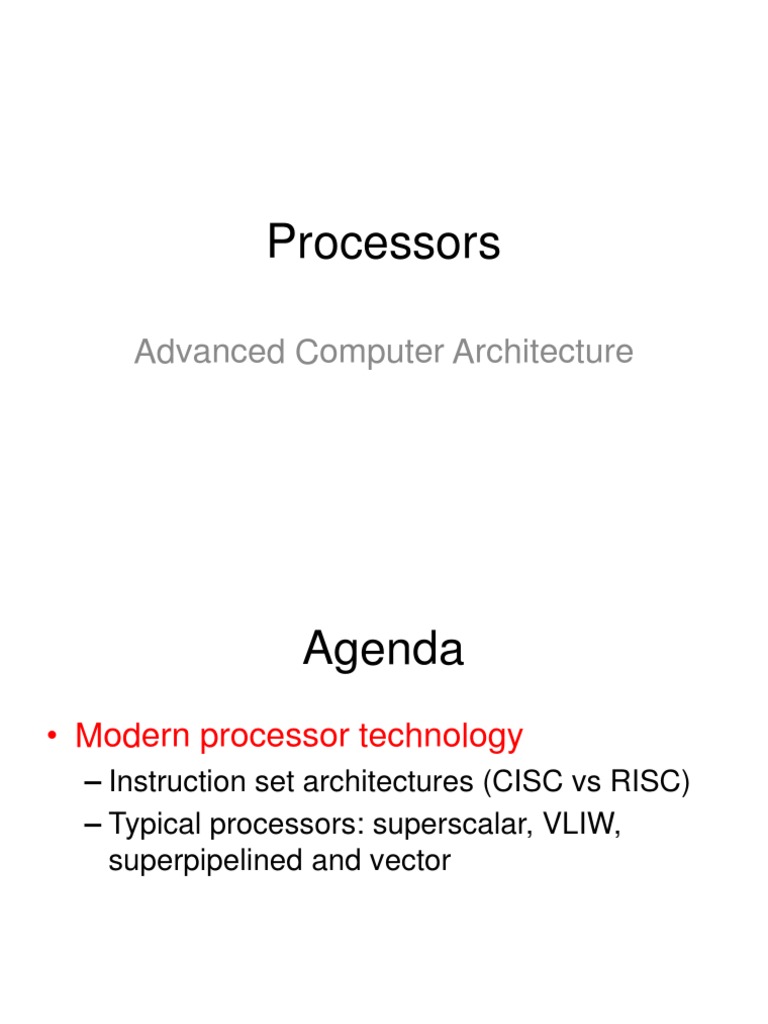 Processors

Advanced Computer Architecture

Agenda

• Modern processor technology
– Instruction set architectures (CISC vs RISC)
– Typical processors: superscalar, VLIW, superpipelined and vector